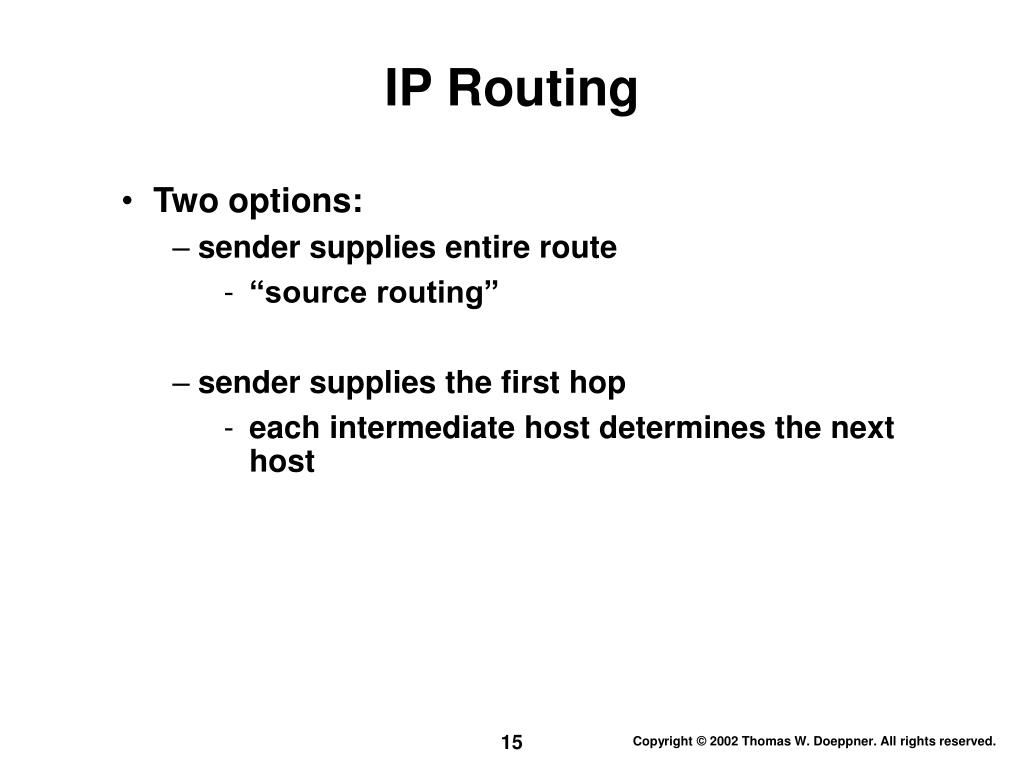 IP Routing

• Two options:
– sender supplies entire route
- “source routing”

– sender supplies the first hop
- each intermediate host determines the next host

15

Copyright © 2002 Thomas W. Doeppner. All rights reserved.